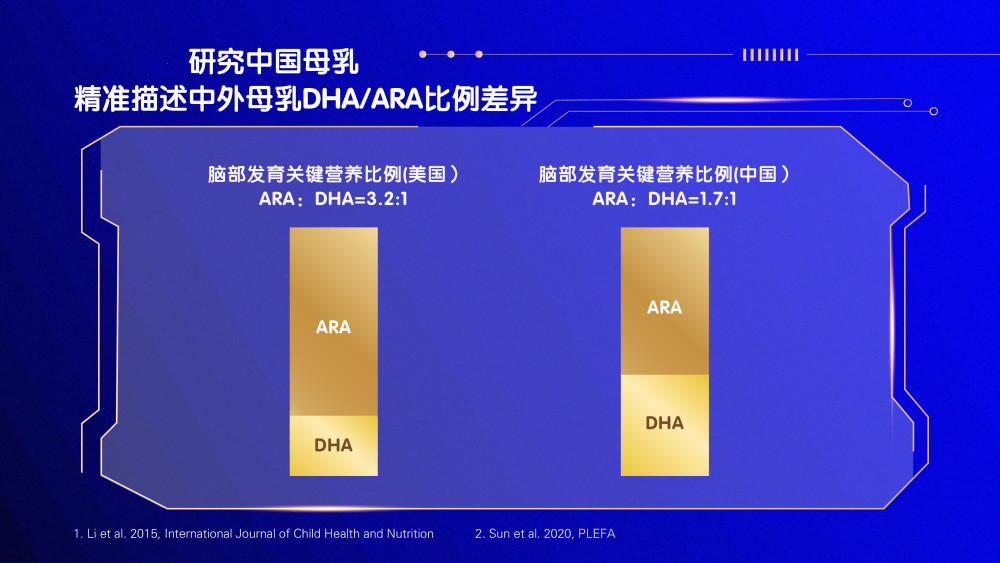 研究中国母乳
精准描述中外母乳DHA/ARA比例差异

脑部发育关键营养比例(美国）
ARA：DHA=3.2:1

ARA
DHA

脑部发育关键营养比例(中国）
ARA：DHA=1.7:1

ARA
DHA

1. Li et al. 2015, International Journal of Child Health and Nutrition 2. Sun et al. 2020, PLEFA